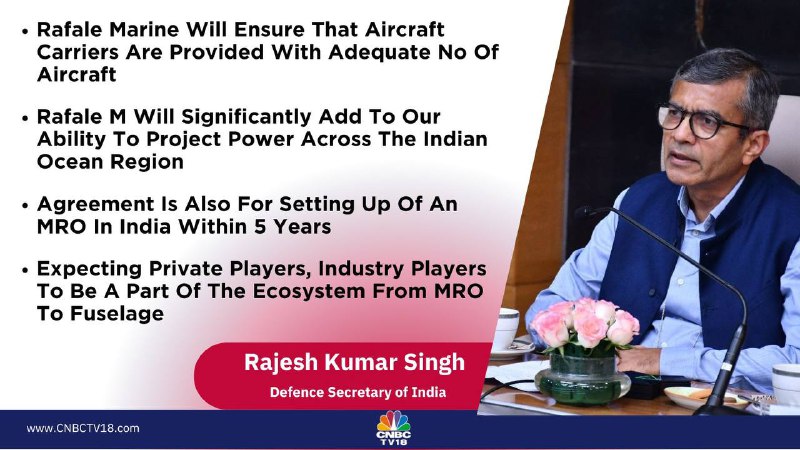 • Rafale Marine Will Ensure That Aircraft Carriers Are Provided With Adequate No Of Aircraft

• Rafale M Will Significantly Add To Our Ability To Project Power Across The Indian Ocean Region

• Agreement Is Also For Setting Up Of An MRO In India Within 5 Years

• Expecting Private Players, Industry Players To Be A Part Of The Ecosystem From MRO To Fuselage

Rajesh Kumar Singh
Defence Secretary of India

www.CNBCTV18.com

CNBC TV18